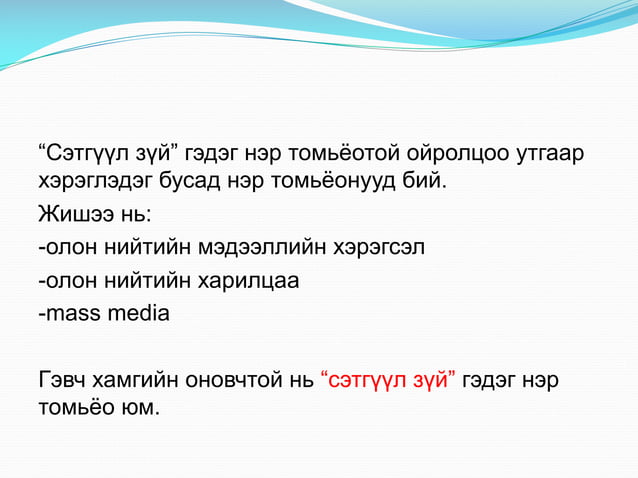 “Сэтгүүл зүй” гэдэг нэр томьёотой ойролцоо утгаар хэрэглэдэг бусад нэр томьёонууд бий.

Жишээ нь:

-олон нийтийн мэдээллийн хэрэгсэл

-олон нийтийн харилцаа

-mass media

Гэвч хамгийн оновчтой нь “сэтгүүл зүй” гэдэг нэр томьёо юм.